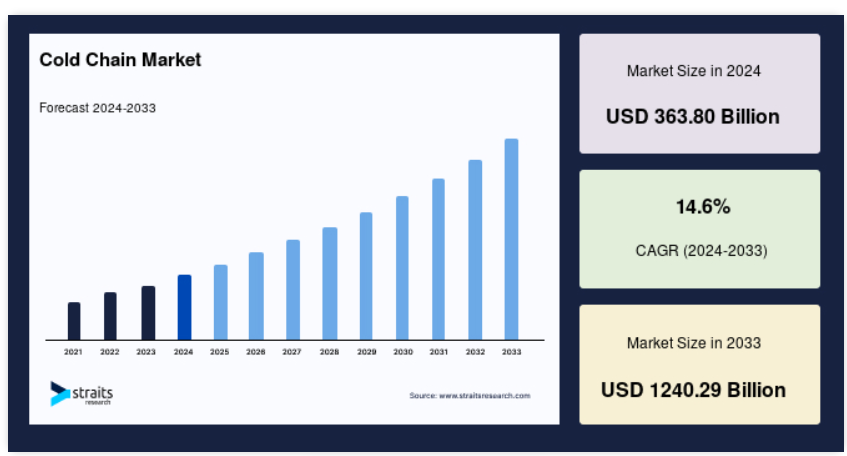 Cold Chain Market

Forecast 2024-2033

2021 2022 2023 2024 2025 2026 2027 2028 2029 2030 2031 2032 2033

straits research

Source: www.straitsresearch.com

Market Size in 2024

USD 363.80 Billion

14.6%

CAGR (2024-2033)

Market Size in 2033

USD 1240.29 Billion